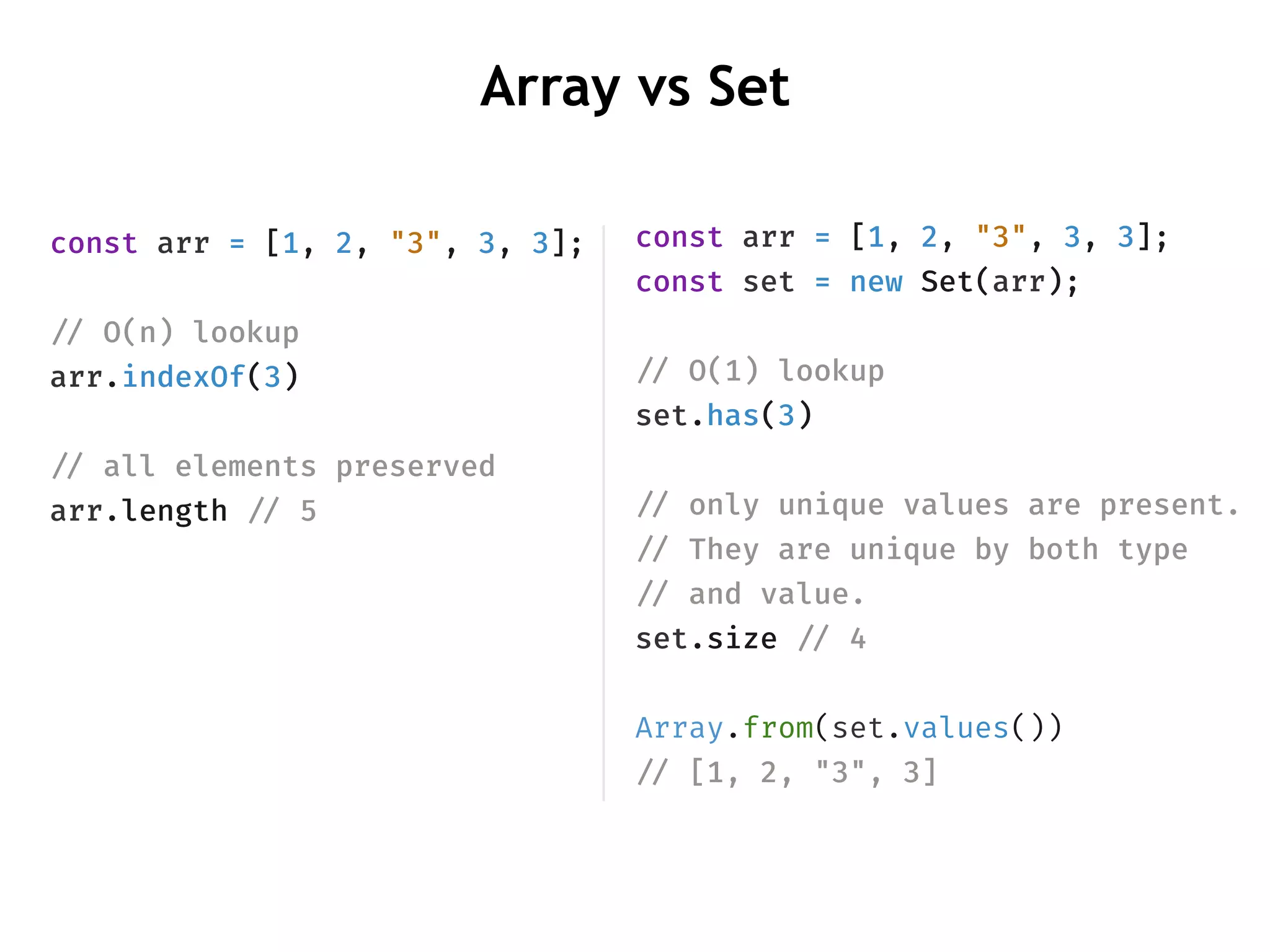 Array vs Set

const arr = [1, 2, "3", 3, 3];

// O(n) lookup
arr.indexOf(3)

// all elements preserved
arr.length // 5

const arr = [1, 2, "3", 3, 3];
const set = new Set(arr);

// O(1) lookup
set.has(3)

// only unique values are present.
// They are unique by both type
// and value.
set.size // 4

Array.from(set.values())
// [1, 2, "3", 3]